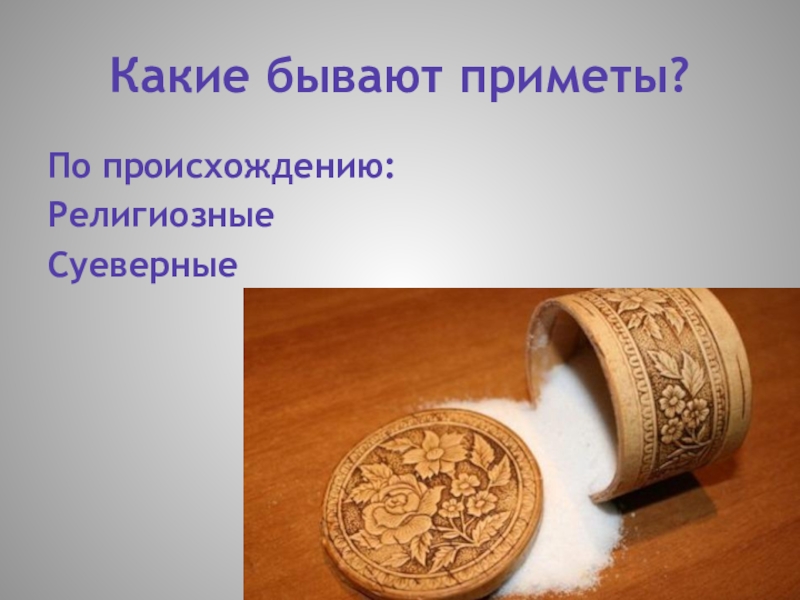 Какие бывают приметы?

По происхождению:
Религиозные
Суеверные